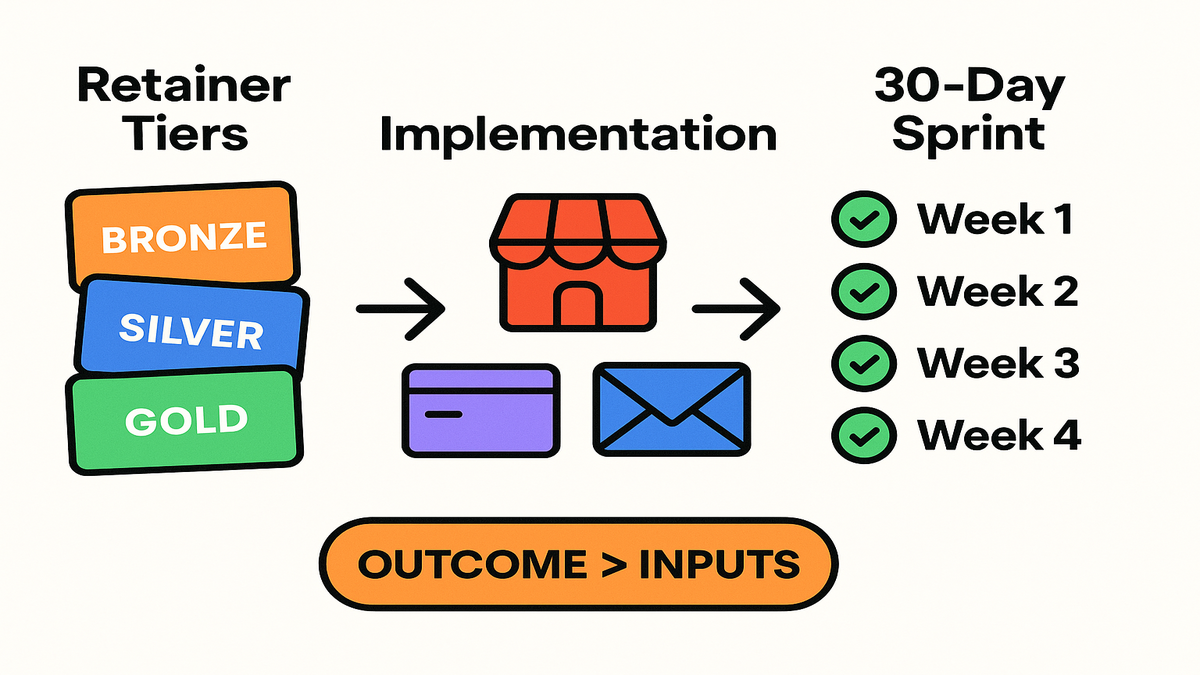 Retainer Tiers

BRONZE
SILVER
GOLD

Implementation

30-Day Sprint

Week 1
Week 2
Week 3
Week 4

OUTCOME > INPUTS